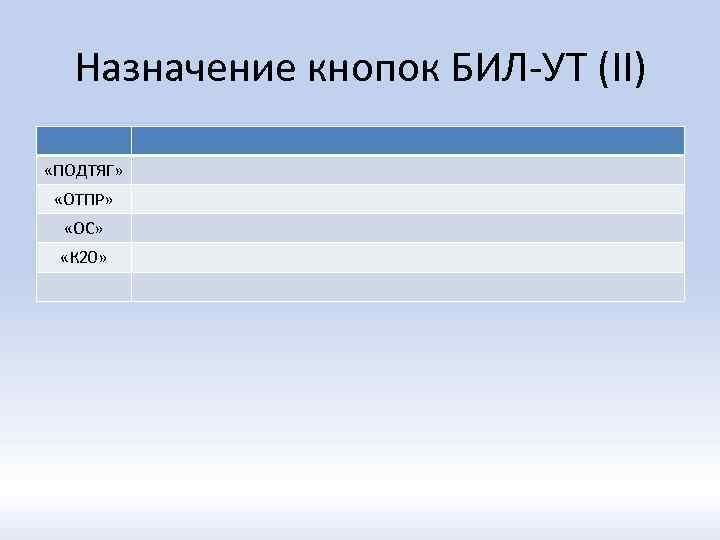 Назначение кнопок БИЛ-УТ (II)

| | |
|---|---|
| «ПОДТЯГ» | |
| «ОТПР» | |
| «ОС» | |
| «К20» | |
| | |